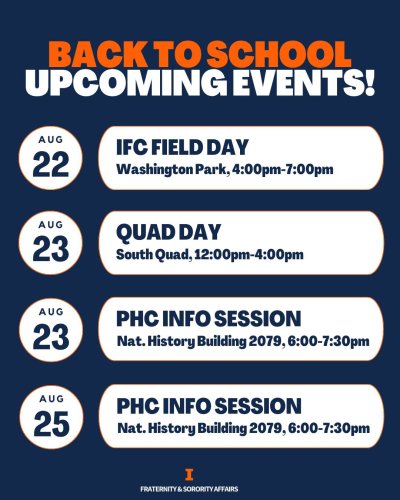 BACK TO SCHOOL
UPCOMING EVENTS!

AUG
22

IFC FIELD DAY
Washington Park, 4:00pm-7:00pm

AUG
23

QUAD DAY
South Quad, 12:00pm-4:00pm

AUG
23

PHC INFO SESSION
Nat. History Building 2079, 6:00-7:30pm

AUG
25

PHC INFO SESSION
Nat. History Building 2079, 6:00-7:30pm

I
FRATERNITY & SORORITY AFFAIRS